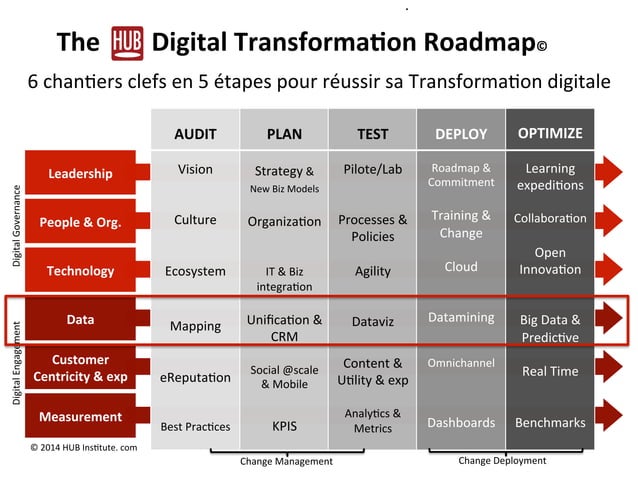 The HUB Digital Transformation Roadmap©

6 chantiers clefs en 5 étapes pour réussir sa Transformation digitale

Digital Governance

Digital Engagement

| | AUDIT | PLAN | TEST | DEPLOY | OPTIMIZE |
|---|---|---|---|---|---|
| Leadership | Vision | Strategy & New Biz Models | Pilote/Lab | Roadmap & Commitment | Learning expeditions |
| People & Org. | Culture | Organization | Processes & Policies | Training & Change | Collaboration |
| Technology | Ecosystem | IT & Biz integration | Agility | Cloud | Open Innovation |
| Data | Mapping | Unification & CRM | Dataviz | Datamining | Big Data & Predictive |
| Customer Centricity & exp | eReputation | Social @scale & Mobile | Content & Utility & exp | Omnichannel | Real Time |
| Measurement | Best Practices | KPIS | Analytics & Metrics | Dashboards | Benchmarks |

© 2014 HUB Institute. com

Change Management

Change Deployment